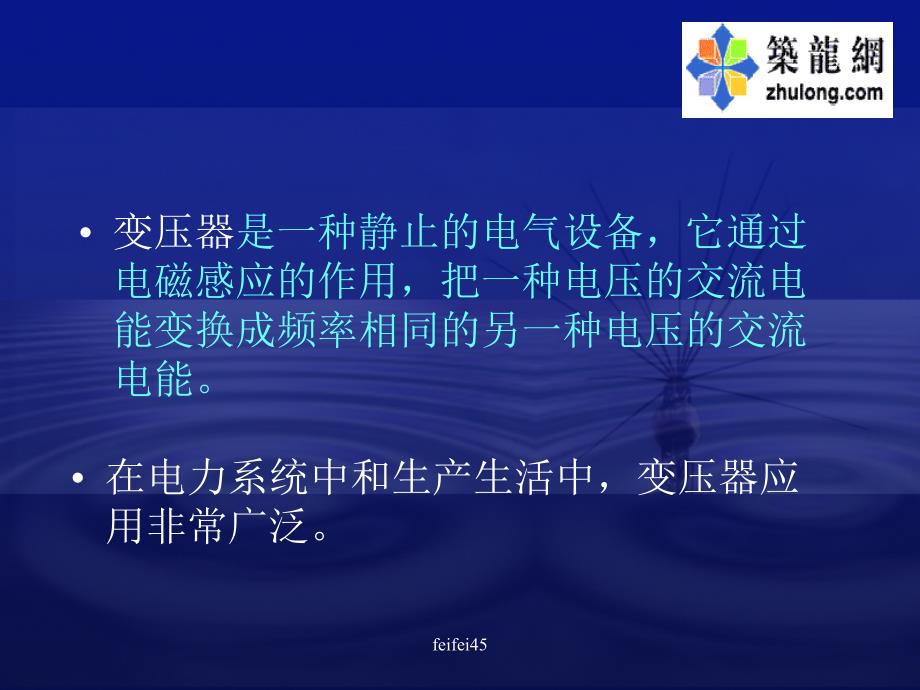 築龍網
zhulong.com

• 变压器是一种静止的电气设备，它通过电磁感应的作用，把一种电压的交流电能变换成频率相同的另一种电压的交流电能。

• 在电力系统中和生产生活中，变压器应用非常广泛。

feifei45